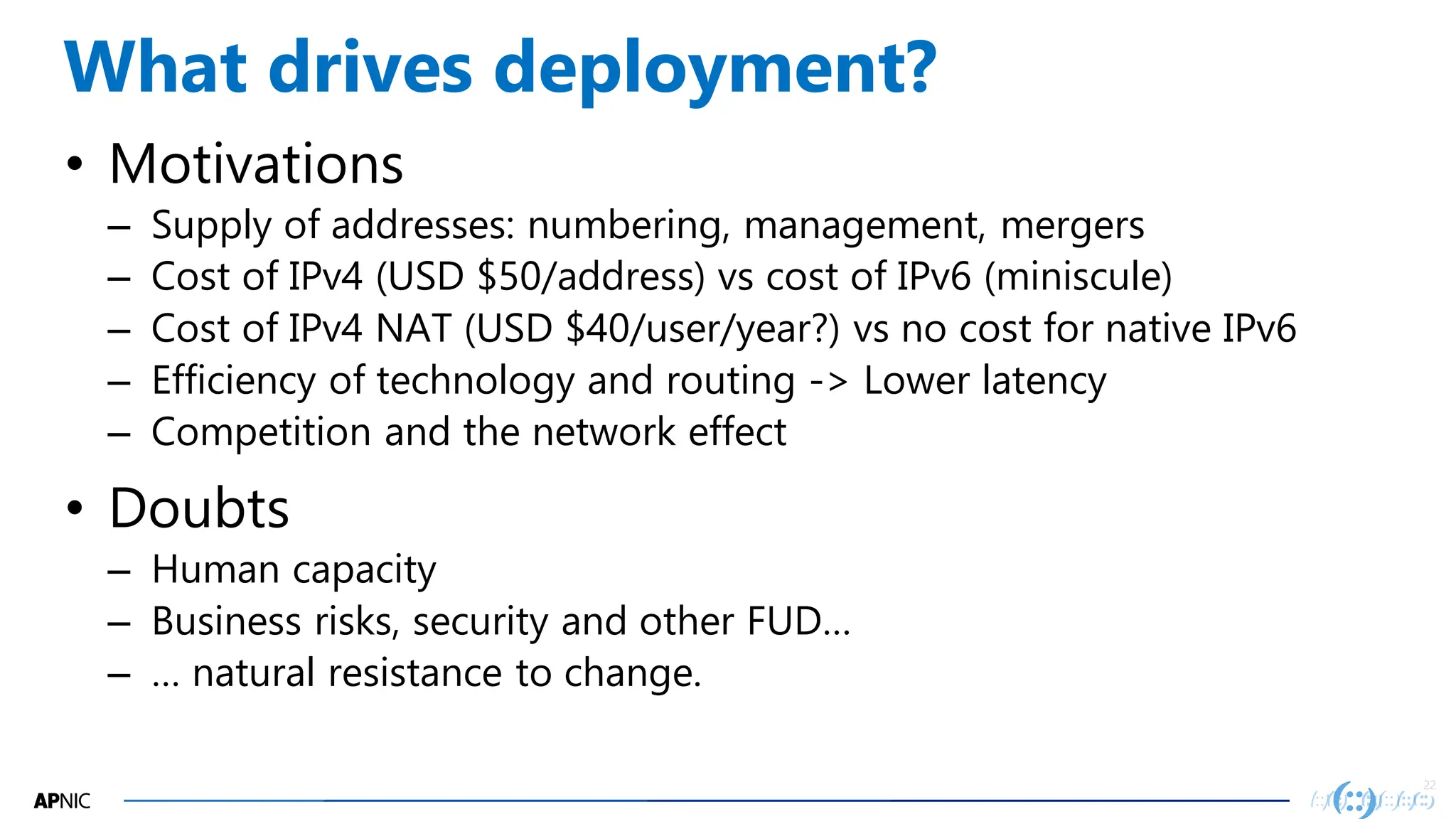 What drives deployment?

• Motivations
– Supply of addresses: numbering, management, mergers
– Cost of IPv4 (USD \$50/address) vs cost of IPv6 (miniscule)
– Cost of IPv4 NAT (USD \$40/user/year?) vs no cost for native IPv6
– Efficiency of technology and routing -> Lower latency
– Competition and the network effect

• Doubts
– Human capacity
– Business risks, security and other FUD…
– … natural resistance to change.

APNIC

22